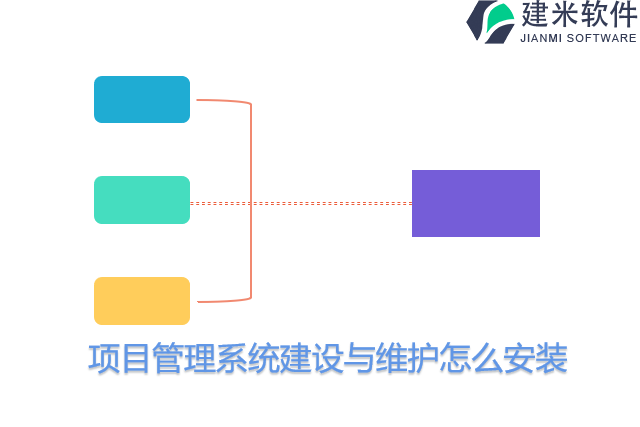 建米软件
JIANMI SOFTWARE

项目管理系统建设与维护怎么安装